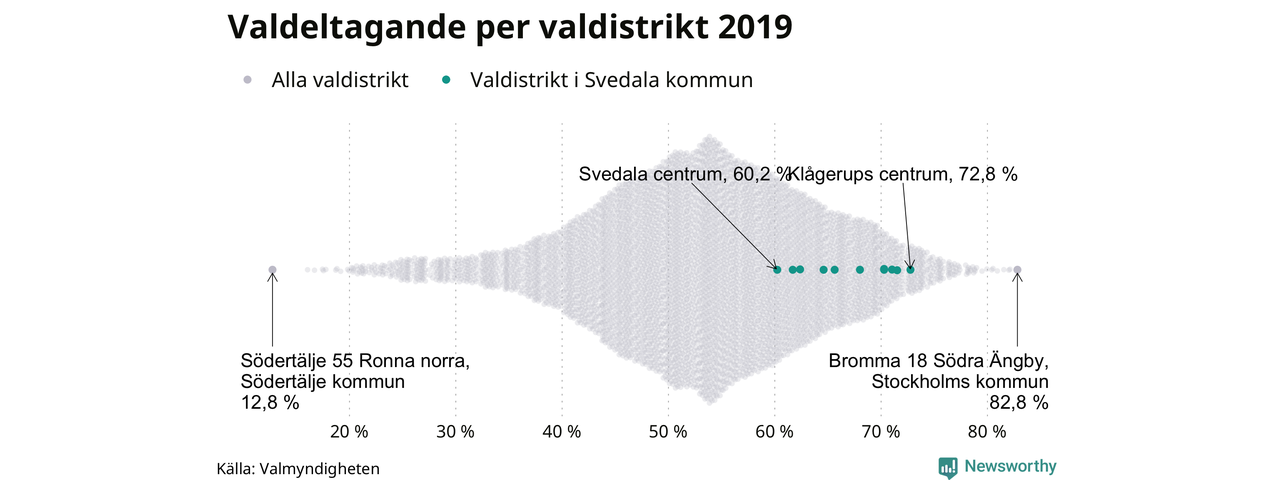 Valdeltagande per valdistrikt 2019

Alla valdistrikt Valdistrikt i Svedala kommun

Svedala centrum, 60,2 %

Klågerups centrum, 72,8 %

Södertälje 55 Ronna norra, Södertälje kommun 12,8 %

Bromma 18 Södra Ängby, Stockholms kommun 82,8 %

20 % 30 % 40 % 50 % 60 % 70 % 80 %

Källa: Valmyndigheten

Newsworthy